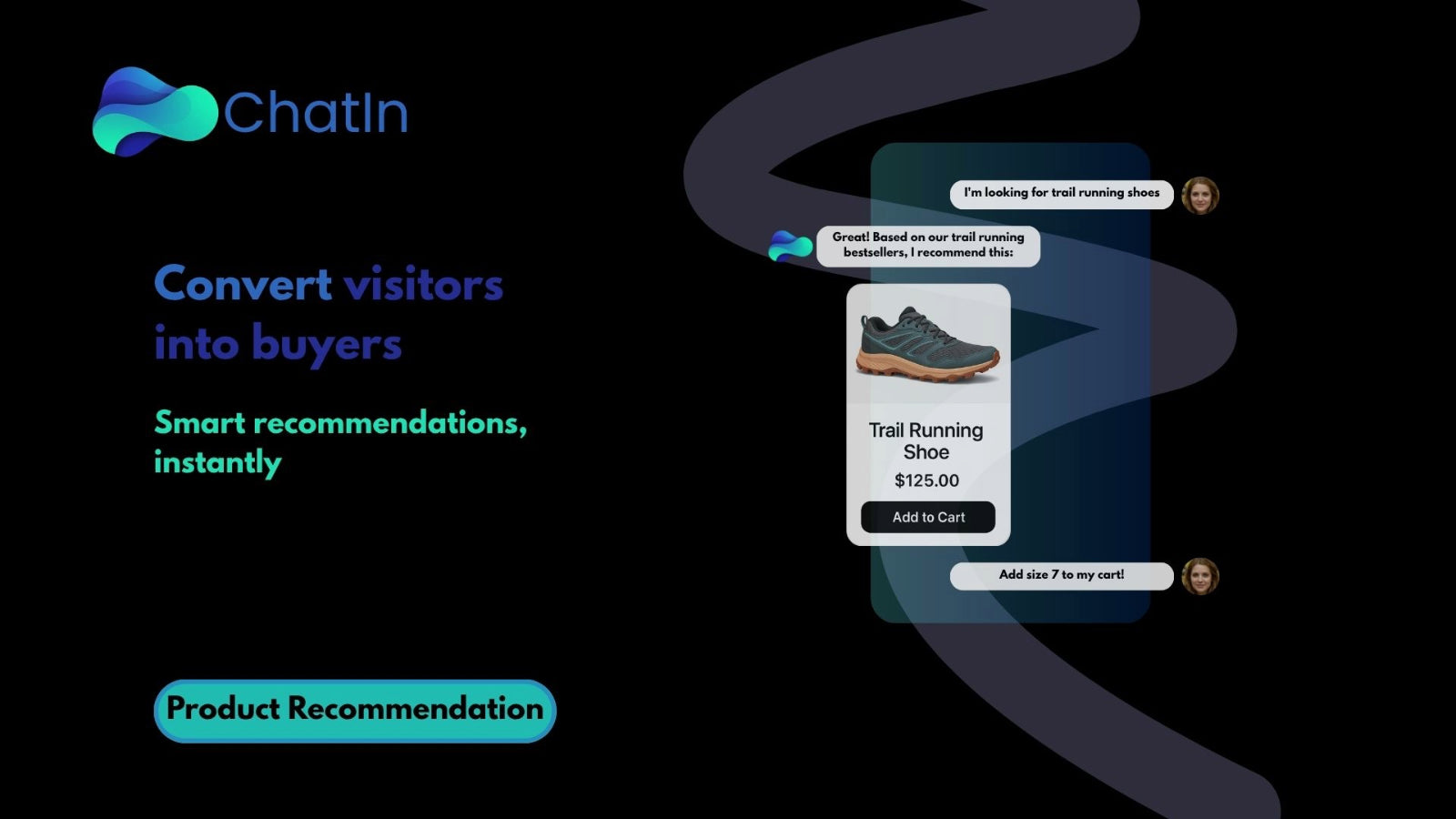 ChatIn

Convert visitors into buyers

Smart recommendations, instantly

Product Recommendation

I'm looking for trail running shoes

Great! Based on our trail running bestsellers, I recommend this:

Trail Running Shoe
$125.00
Add to Cart

Add size 7 to my cart!